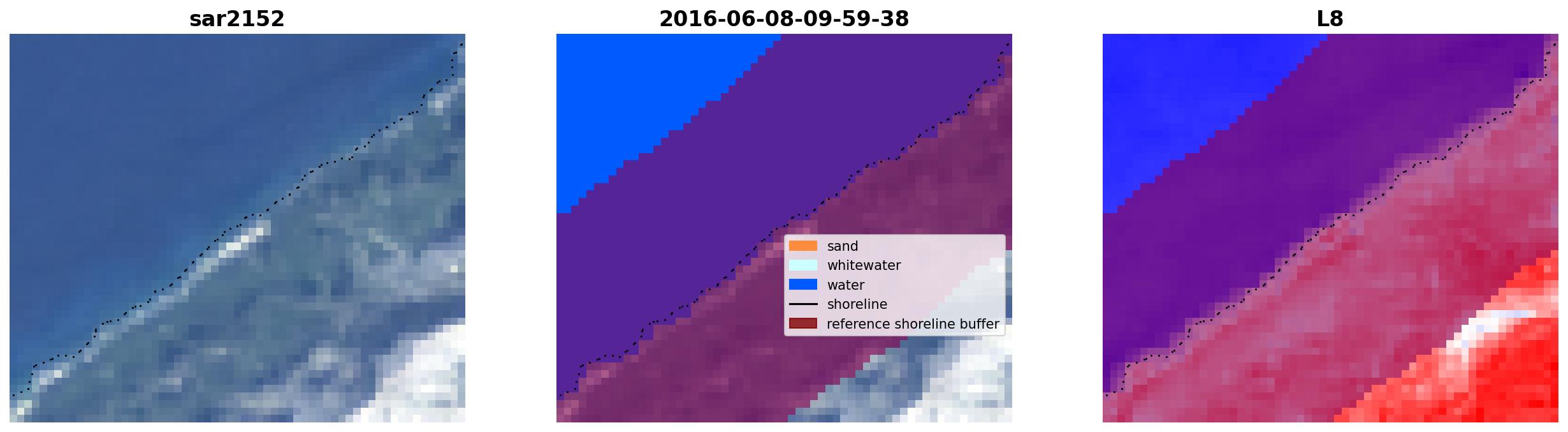 sar2152

2016-06-08-09-59-38

sand
whitewater
water
shoreline
reference shoreline buffer

L8